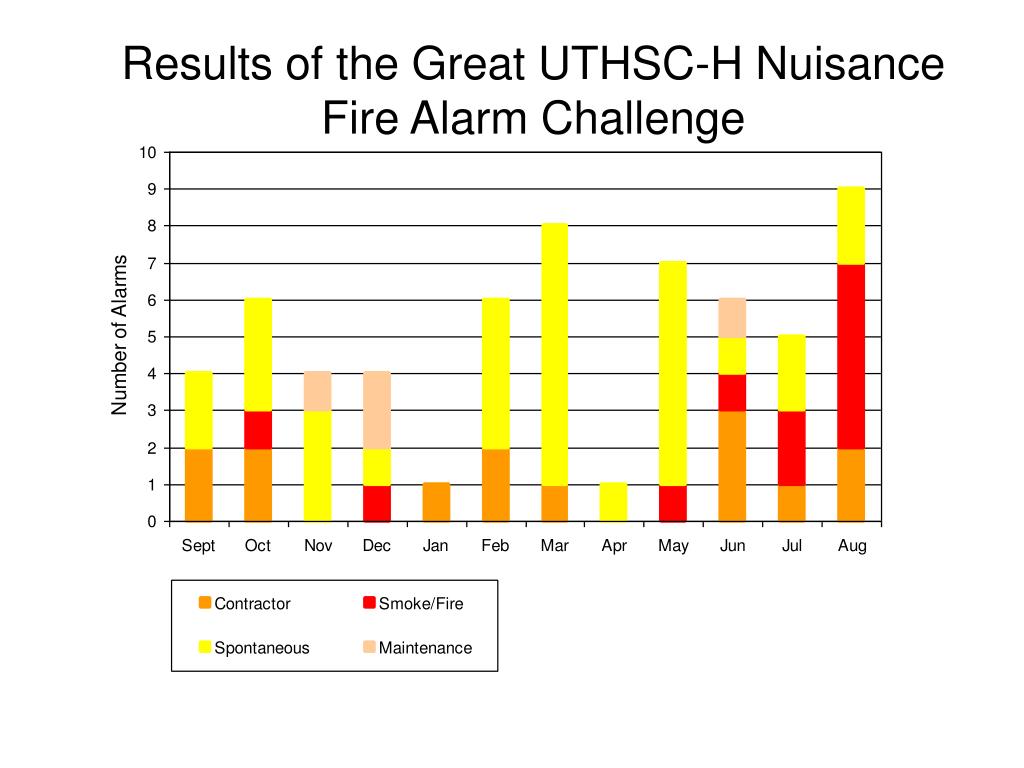 Results of the Great UTHSC-H Nuisance Fire Alarm Challenge

Number of Alarms

10
9
8
7
6
5
4
3
2
1
0

Sept Oct Nov Dec Jan Feb Mar Apr May Jun Jul Aug

Contractor
Smoke/Fire
Spontaneous
Maintenance